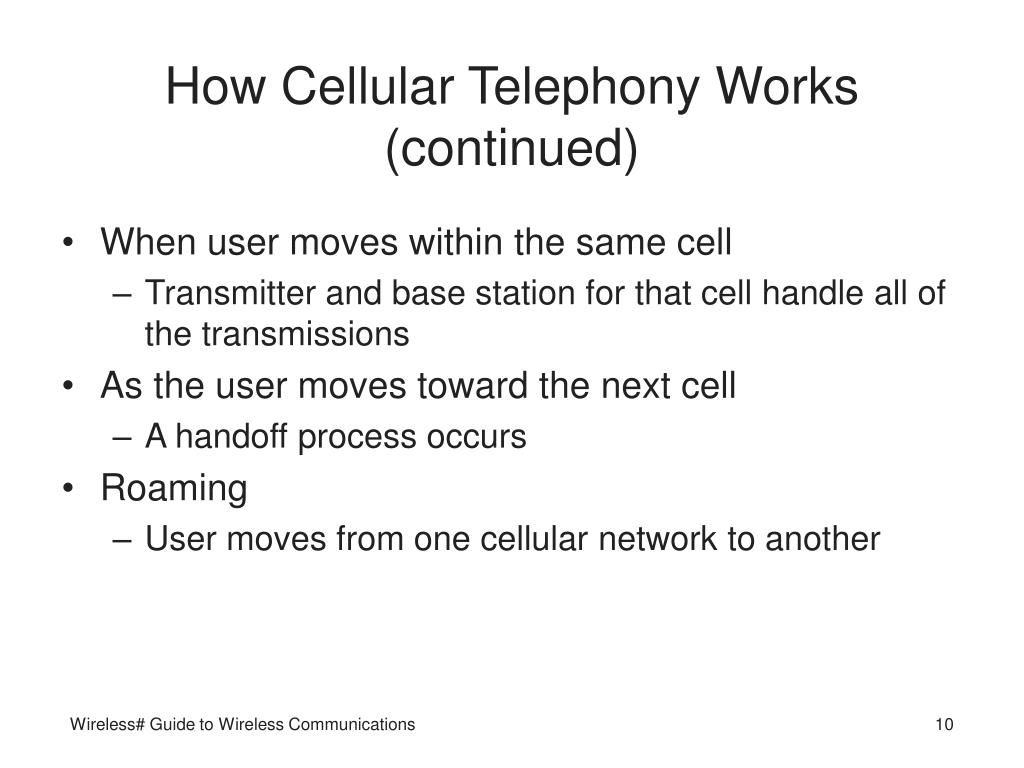 How Cellular Telephony Works (continued)

• When user moves within the same cell
– Transmitter and base station for that cell handle all of the transmissions
• As the user moves toward the next cell
– A handoff process occurs
• Roaming
– User moves from one cellular network to another

Wireless# Guide to Wireless Communications

10